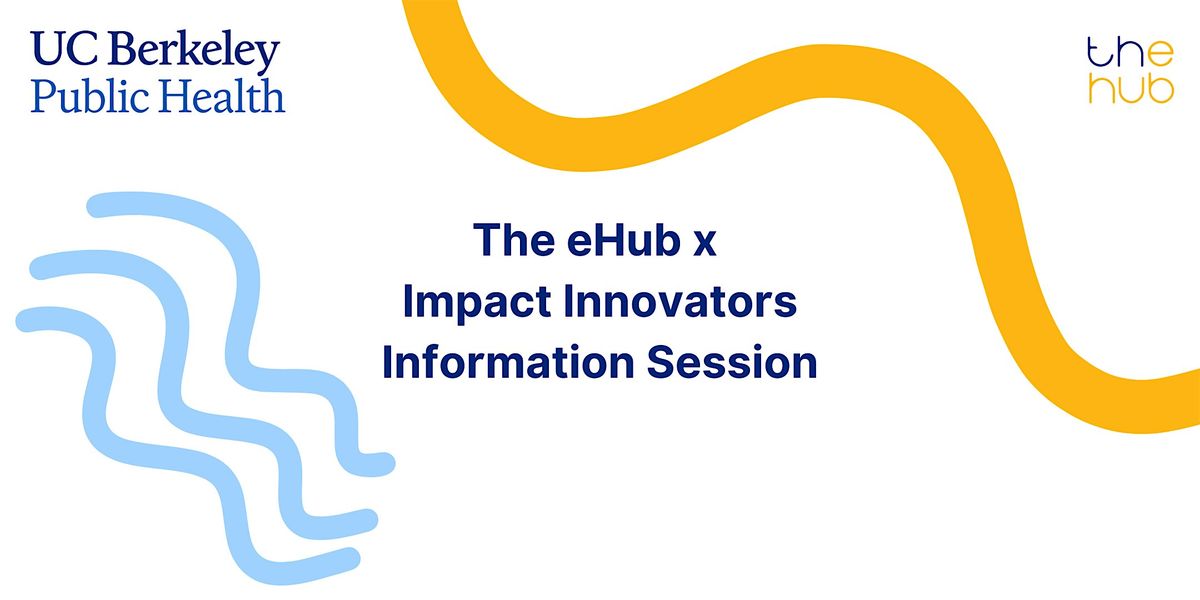 UC Berkeley
Public Health

the
hub

The eHub x
Impact Innovators
Information Session